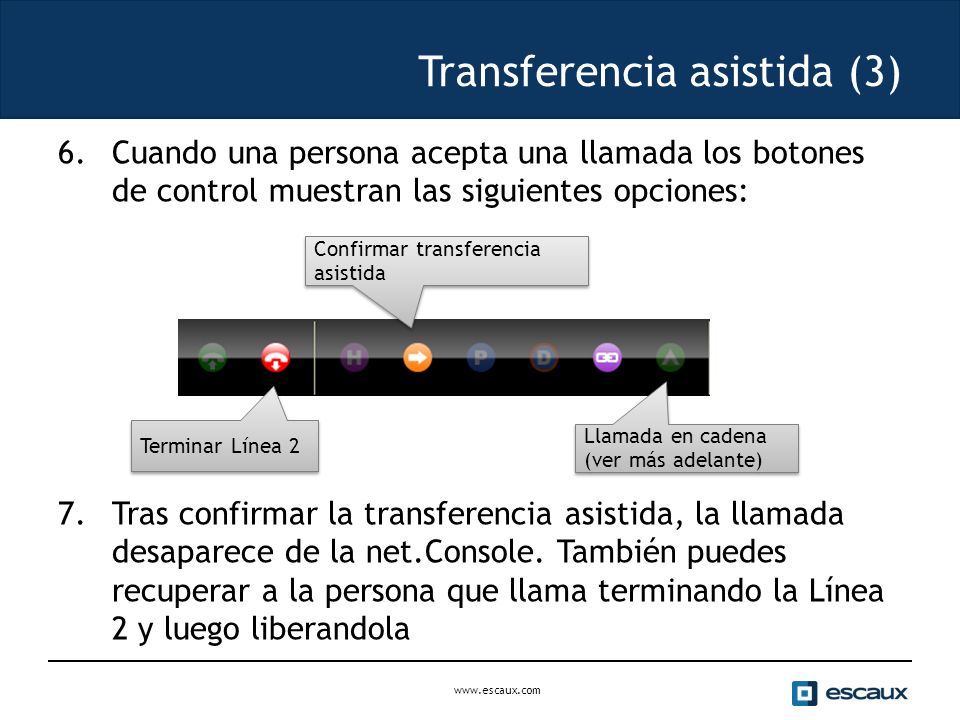 Transferencia asistida (3)

6. Cuando una persona acepta una llamada los botones de control muestran las siguientes opciones:

Confirmar transferencia asistida

H P D A

Terminar Línea 2

Llamada en cadena (ver más adelante)

7. Tras confirmar la transferencia asistida, la llamada desaparece de la net.Console. También puedes recuperar a la persona que llama terminando la Línea 2 y luego liberandola

www.escaux.com

escaux